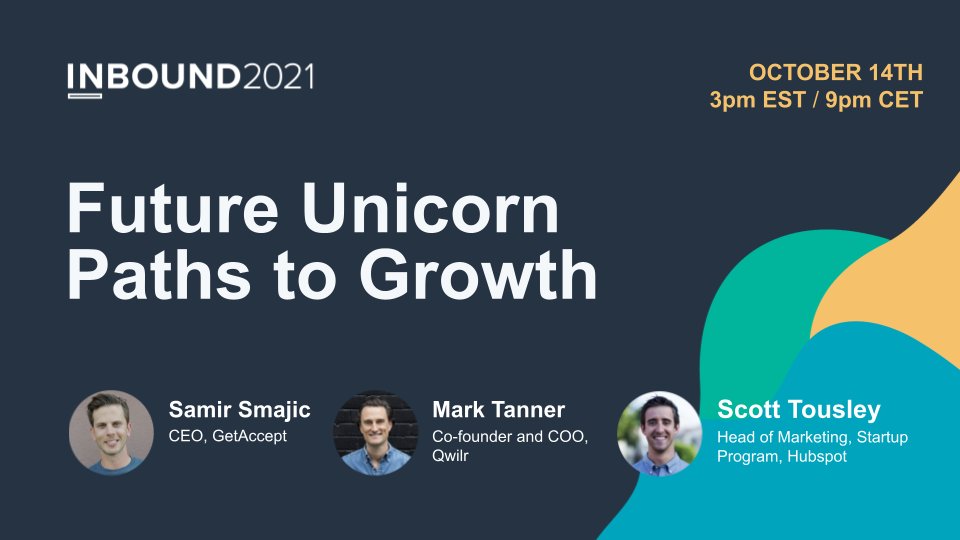 INBOUND2021

OCTOBER 14TH
3pm EST / 9pm CET

Future Unicorn Paths to Growth

Samir Smajic
CEO, GetAccept

Mark Tanner
Co-founder and COO, Qwilr

Scott Tousley
Head of Marketing, Startup Program, Hubspot